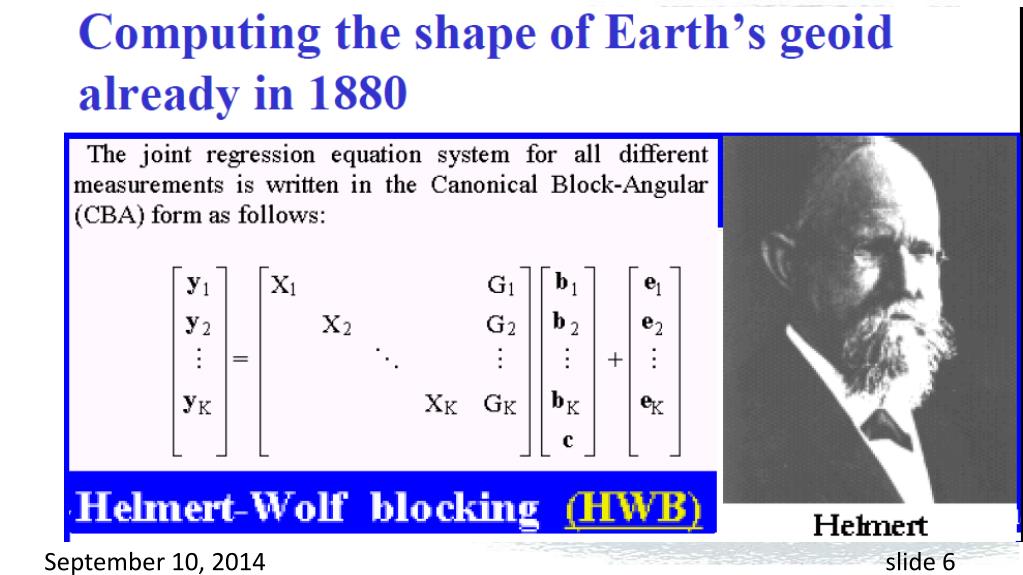 Computing the shape of Earth's geoid already in 1880

The joint regression equation system for all different measurements is written in the Canonical Block-Angular (CBA) form as follows:

$$\begin{bmatrix} \mathbf{y}_1 \\ \mathbf{y}_2 \\ \vdots \\ \mathbf{y}_K \end{bmatrix} = \begin{bmatrix} X_1 & & & & G_1 \\ & X_2 & & & G_2 \\ & & \ddots & & \vdots \\ & & & X_K & G_K \end{bmatrix} \begin{bmatrix} \mathbf{b}_1 \\ \mathbf{b}_2 \\ \vdots \\ \mathbf{b}_K \\ \mathbf{c} \end{bmatrix} + \begin{bmatrix} \mathbf{e}_1 \\ \mathbf{e}_2 \\ \vdots \\ \mathbf{e}_K \end{bmatrix}$$

Helmert-Wolf blocking (HWB)

Helmert

September 10, 2014

slide 6